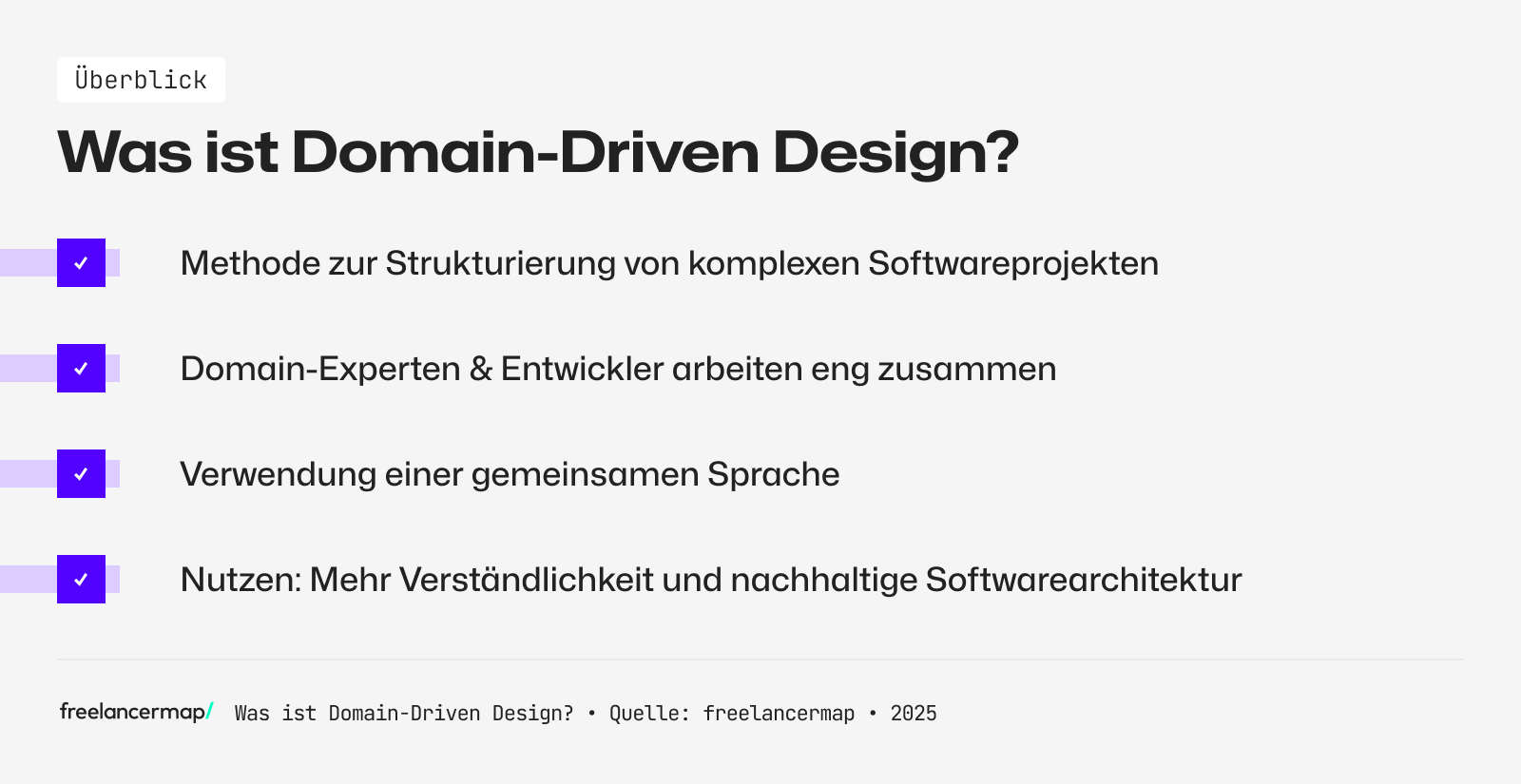 Überblick

Was ist Domain-Driven Design?

Methode zur Strukturierung von komplexen Softwareprojekten

Domain-Experten & Entwickler arbeiten eng zusammen

Verwendung einer gemeinsamen Sprache

Nutzen: Mehr Verständlichkeit und nachhaltige Softwarearchitektur

freelancermap/ Was ist Domain-Driven Design? • Quelle: freelancermap • 2025